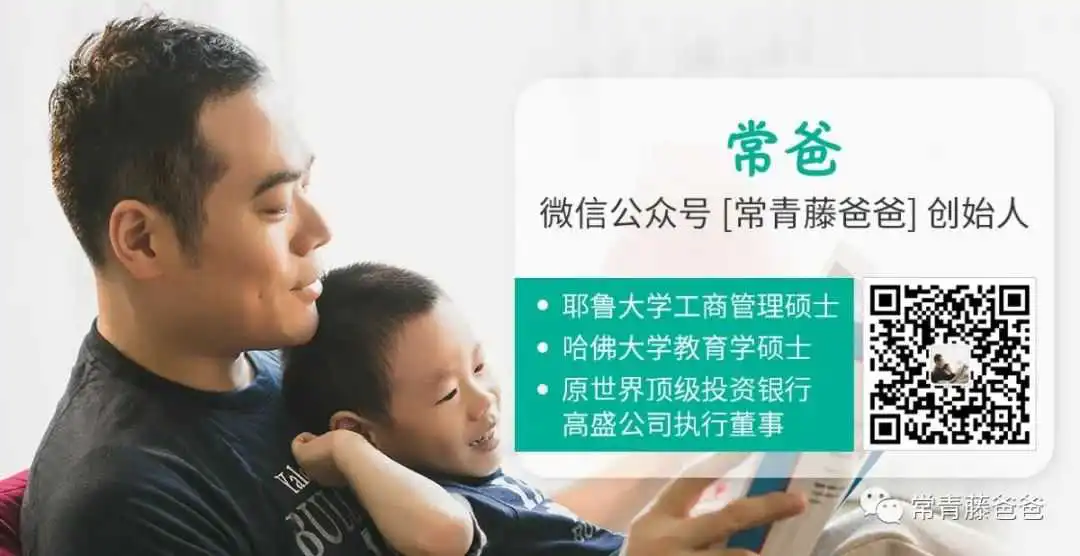 常爸

微信公众号 [常青藤爸爸] 创始人

• 耶鲁大学工商管理硕士
• 哈佛大学教育学硕士
• 原世界顶级投资银行高盛公司执行董事

常青藤爸爸